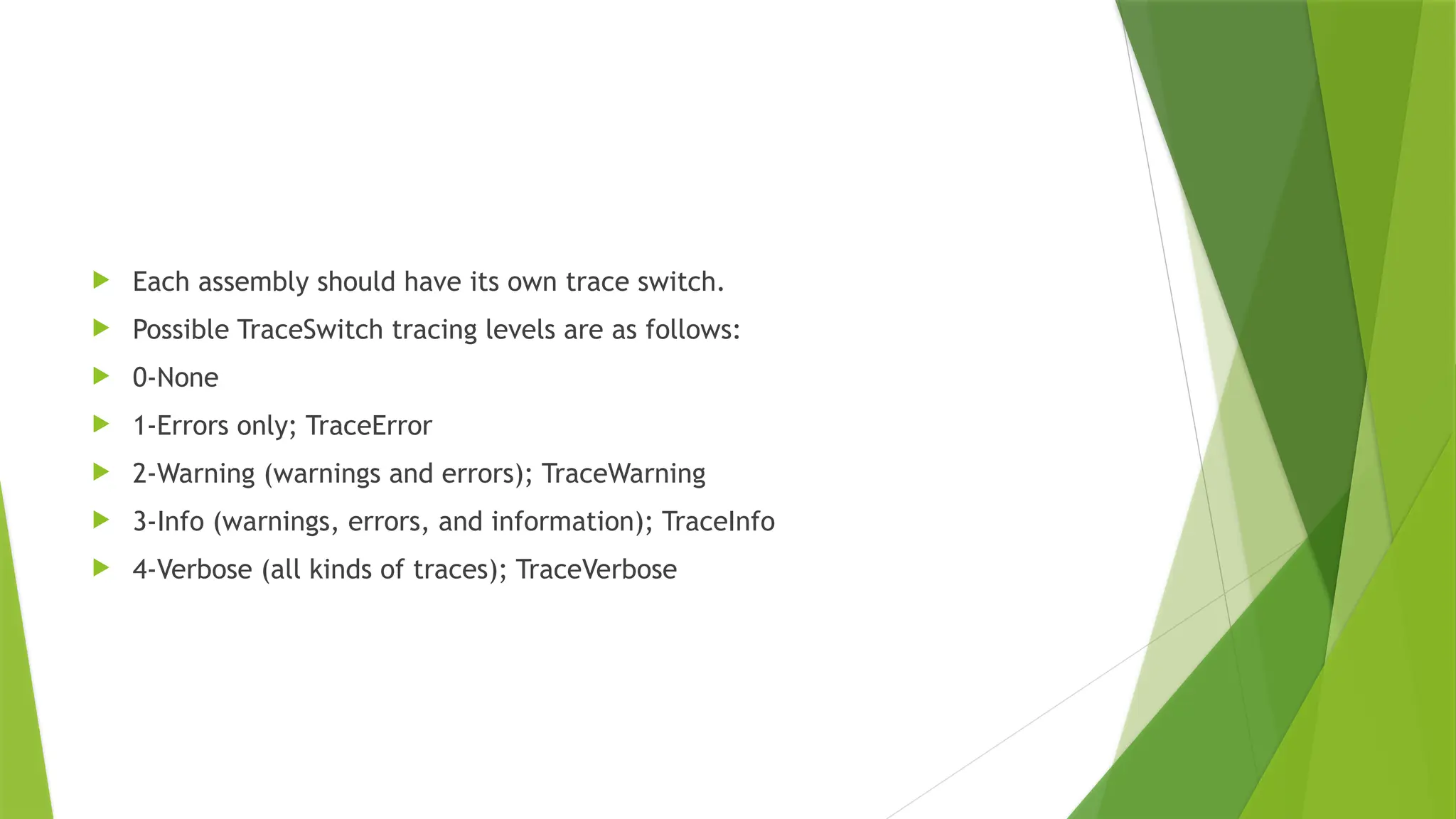 Each assembly should have its own trace switch.

Possible TraceSwitch tracing levels are as follows:

0-None

1-Errors only; TraceError

2-Warning (warnings and errors); TraceWarning

3-Info (warnings, errors, and information); TraceInfo

4-Verbose (all kinds of traces); TraceVerbose